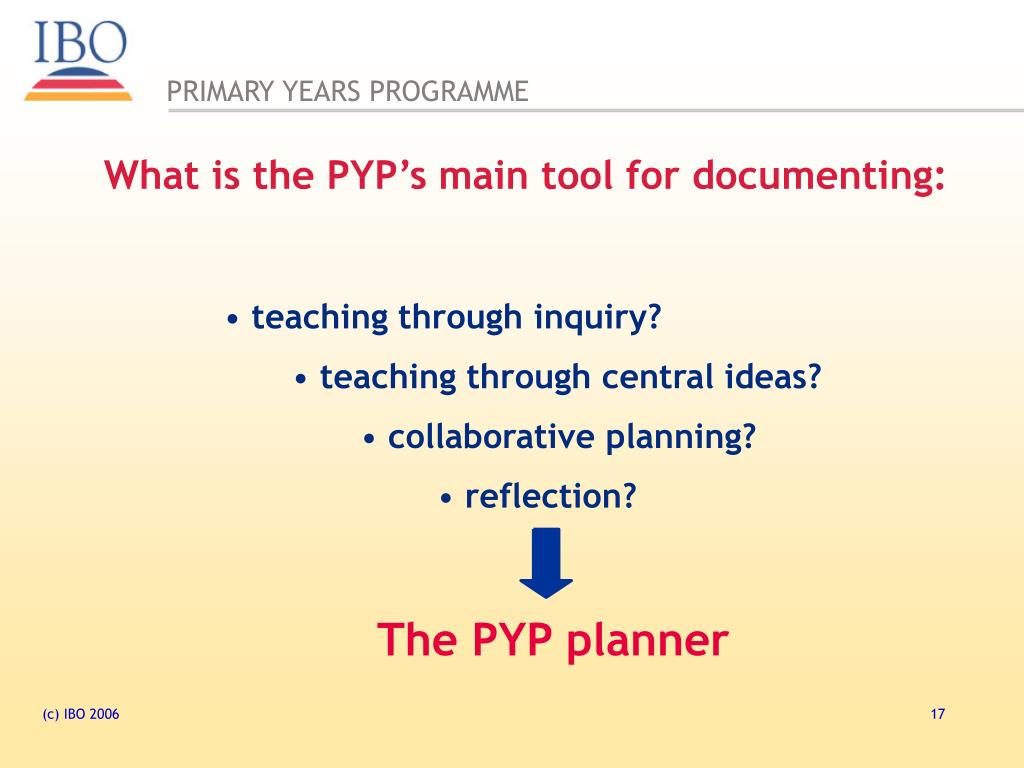 IBO

PRIMARY YEARS PROGRAMME

What is the PYP's main tool for documenting:

• teaching through inquiry?

• teaching through central ideas?

• collaborative planning?

• reflection?

The PYP planner

(c) IBO 2006

17